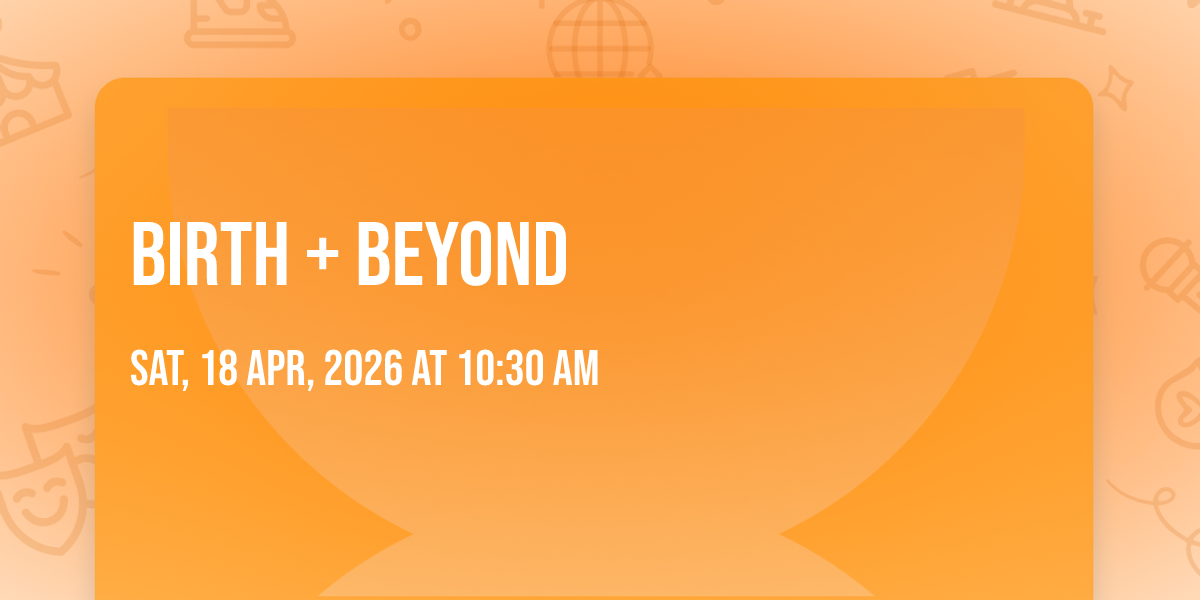 BIRTH + BEYOND

SAT, 18 APR, 2026 AT 10:30 AM